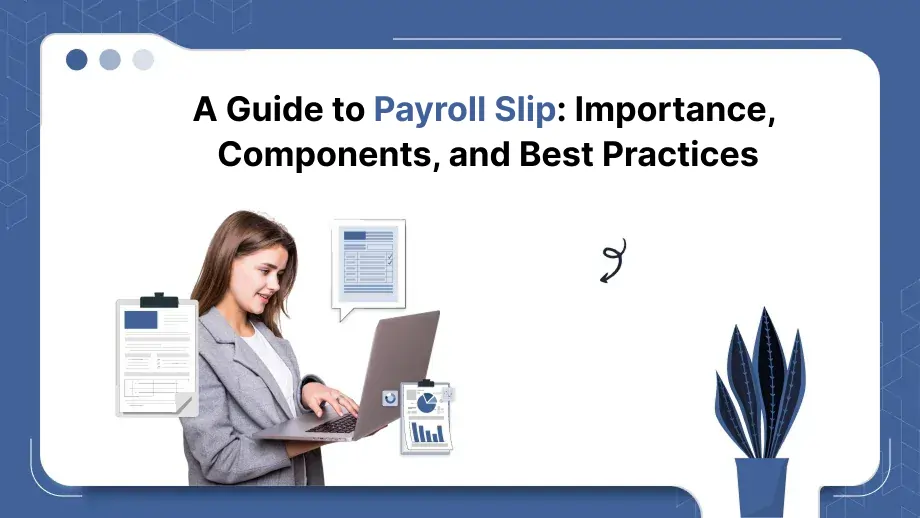 A Guide to Payroll Slip: Importance, Components, and Best Practices